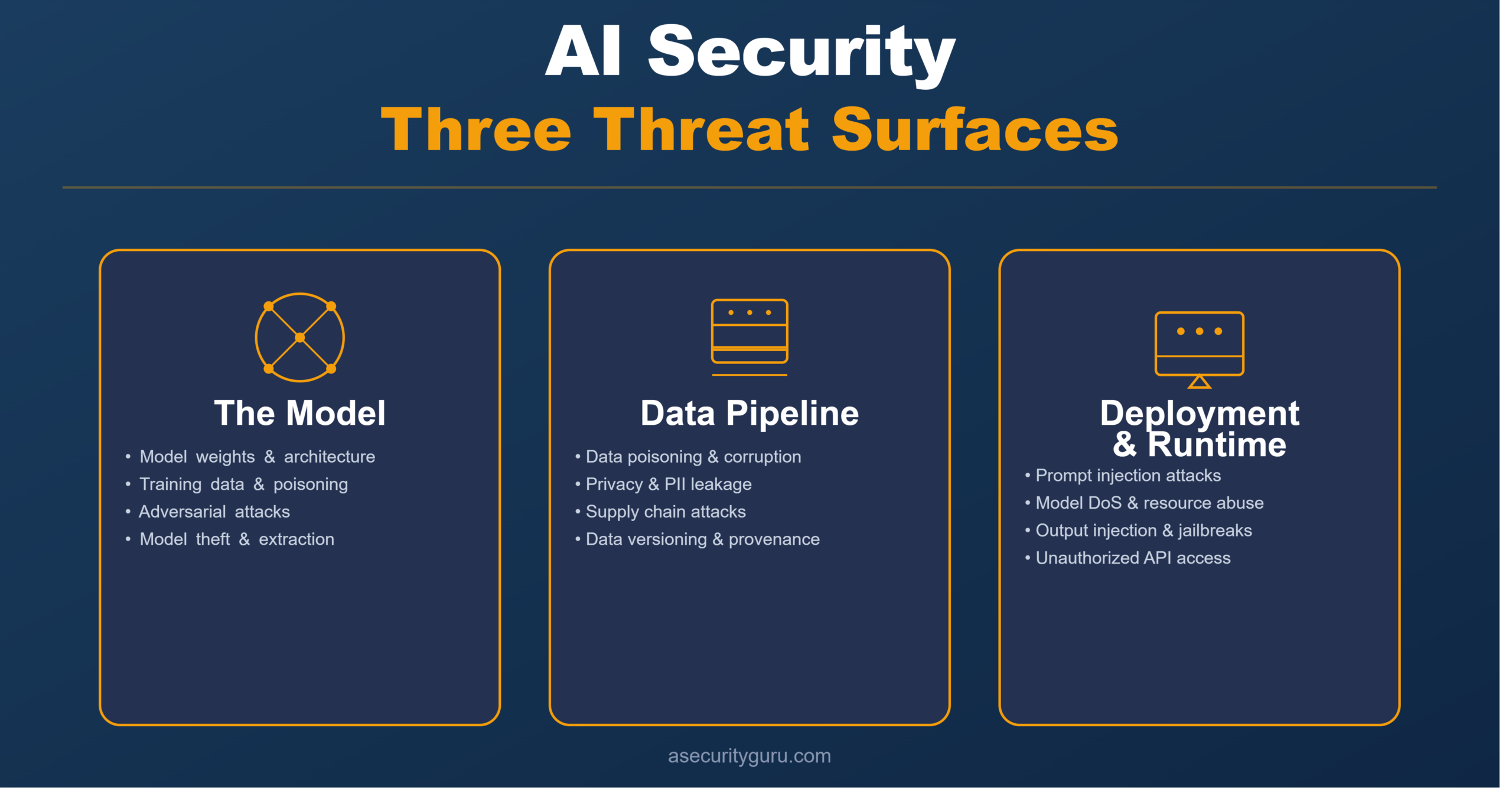 AI Security
Three Threat Surfaces

The Model
• Model weights & architecture
• Training data & poisoning
• Adversarial attacks
• Model theft & extraction

Data Pipeline
• Data poisoning & corruption
• Privacy & PII leakage
• Supply chain attacks
• Data versioning & provenance

Deployment & Runtime
• Prompt injection attacks
• Model DoS & resource abuse
• Output injection & jailbreaks
• Unauthorized API access

asecurityguru.com